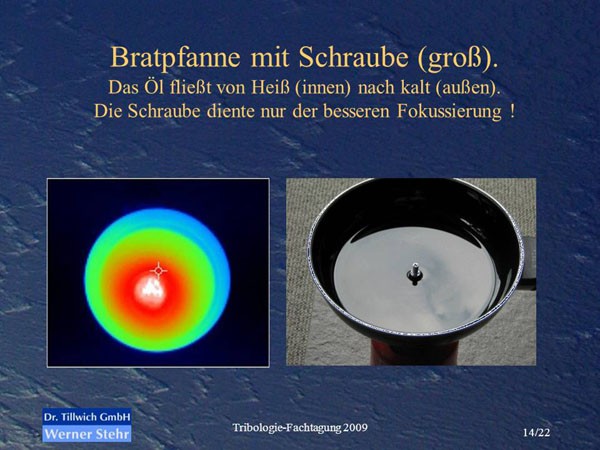 Bratpfanne mit Schraube (groß).
Das Öl fließt von Heiß (innen) nach kalt (außen).
Die Schraube diente nur der besseren Fokussierung !

Dr. Tillwich GmbH
Werner Stehr

Tribologie-Fachtagung 2009

14/22